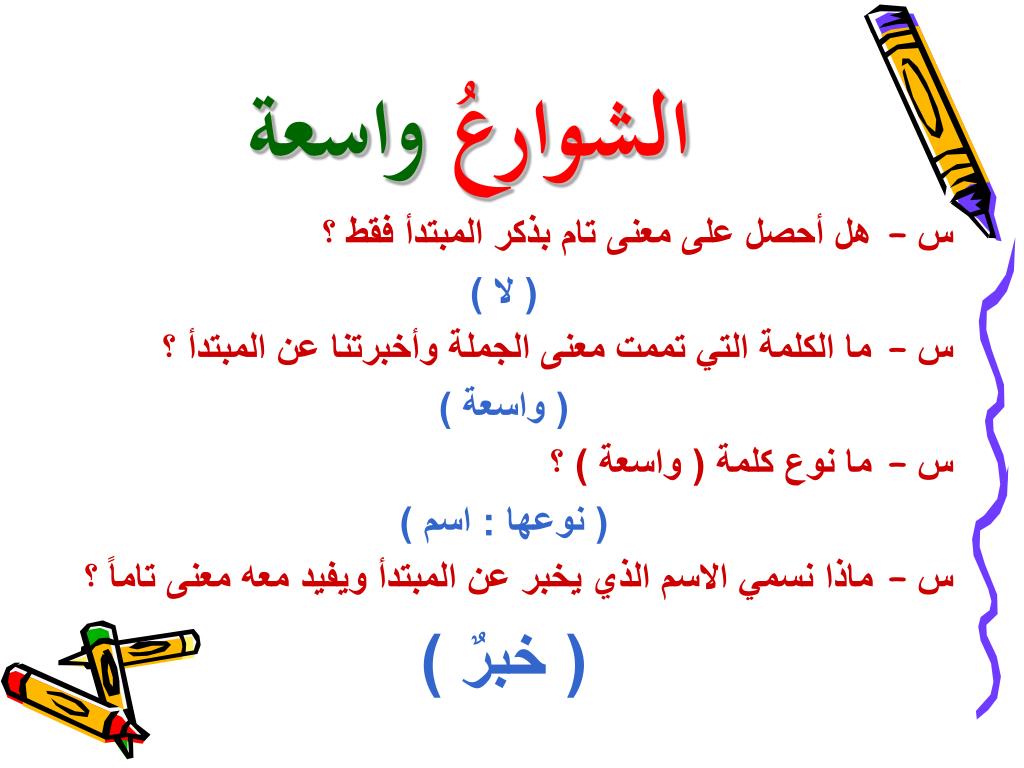 الشوارعُ واسعة

س – هل أحصل على معنى تام بذكر المبتدأ فقط ؟

( لا )

س – ما الكلمة التي تممت معنى الجملة وأخبرتنا عن المبتدأ ؟

( واسعة )

س – ما نوع كلمة ( واسعة ) ؟

( نوعها : اسم )

س – ماذا نسمي الاسم الذي يخبر عن المبتدأ ويفيد معه معنى تاماً ؟

( خبرٌ )